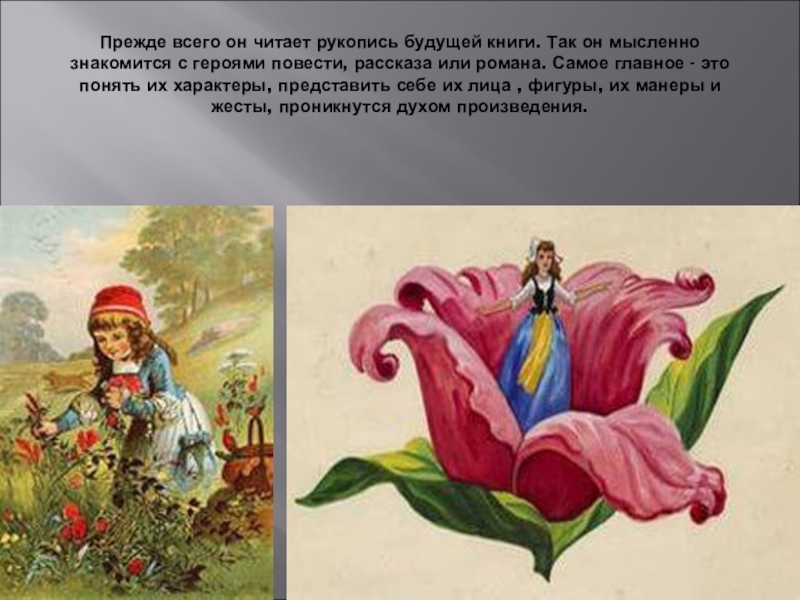 Прежде всего он читает рукопись будущей книги. Так он мысленно знакомится с героями повести, рассказа или романа. Самое главное - это понять их характеры, представить себе их лица , фигуры, их манеры и жесты, проникнутся духом произведения.